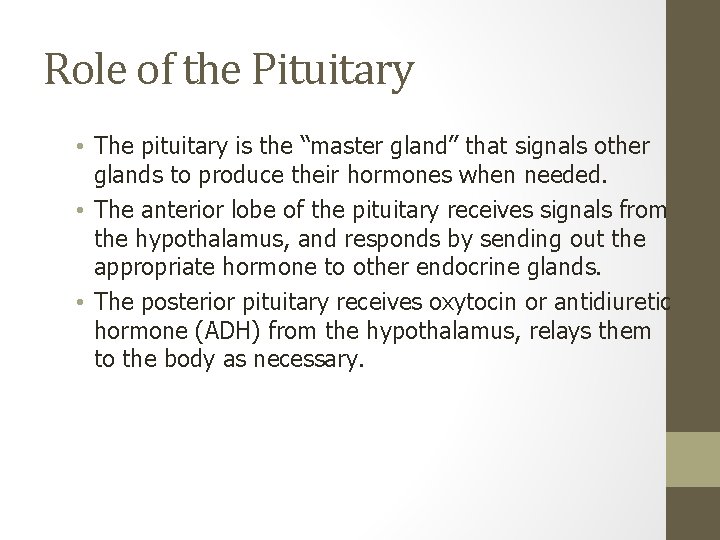 Role of the Pituitary

• The pituitary is the “master gland” that signals other glands to produce their hormones when needed.
• The anterior lobe of the pituitary receives signals from the hypothalamus, and responds by sending out the appropriate hormone to other endocrine glands.
• The posterior pituitary receives oxytocin or antidiuretic hormone (ADH) from the hypothalamus, relays them to the body as necessary.